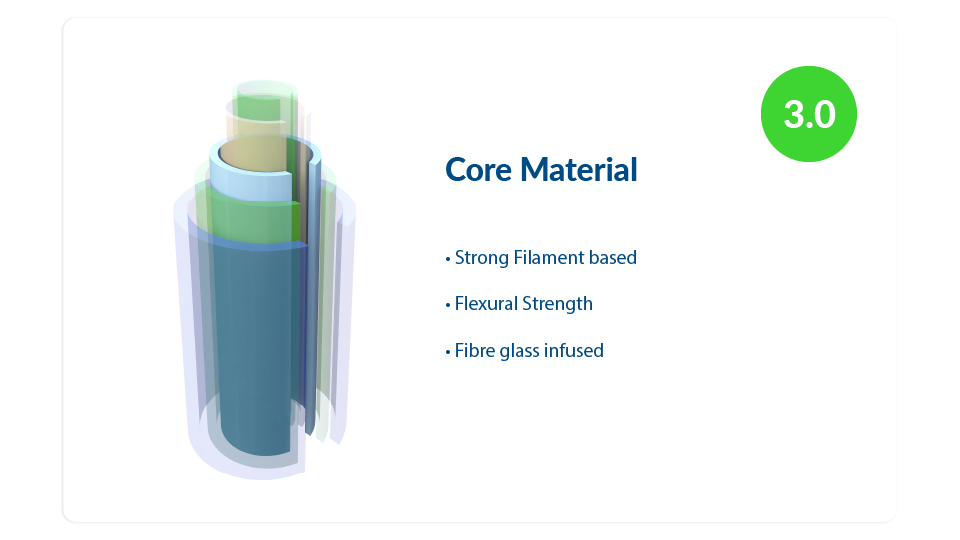 3.0

Core Material

• Strong Filament based

• Flexural Strength

• Fibre glass infused